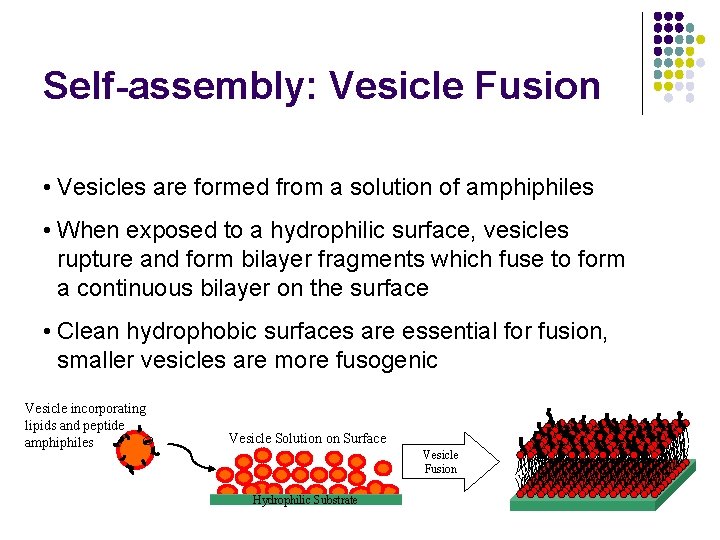 Self-assembly: Vesicle Fusion

• Vesicles are formed from a solution of amphiphiles

• When exposed to a hydrophilic surface, vesicles rupture and form bilayer fragments which fuse to form a continuous bilayer on the surface

• Clean hydrophobic surfaces are essential for fusion, smaller vesicles are more fusogenic

Vesicle incorporating lipids and peptide amphiphiles

Vesicle Solution on Surface

Hydrophilic Substrate

Vesicle Fusion